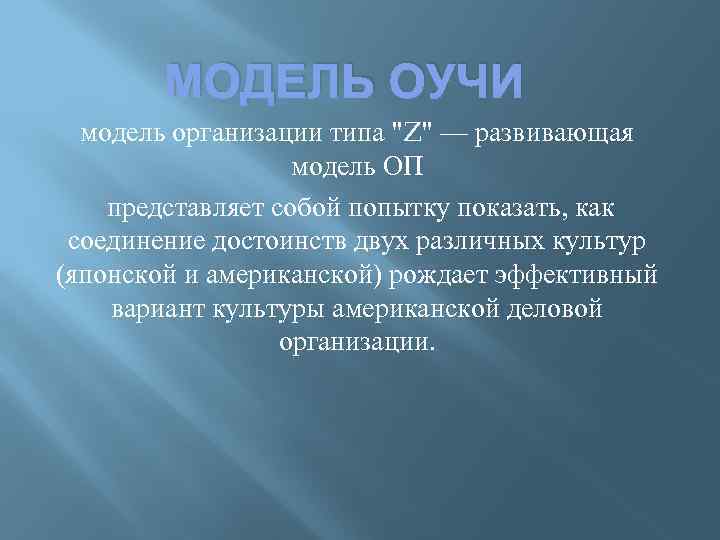 МОДЕЛЬ ОУЧИ

модель организации типа "Z" — развивающая модель ОП

представляет собой попытку показать, как соединение достоинств двух различных культур (японской и американской) рождает эффективный вариант культуры американской деловой организации.